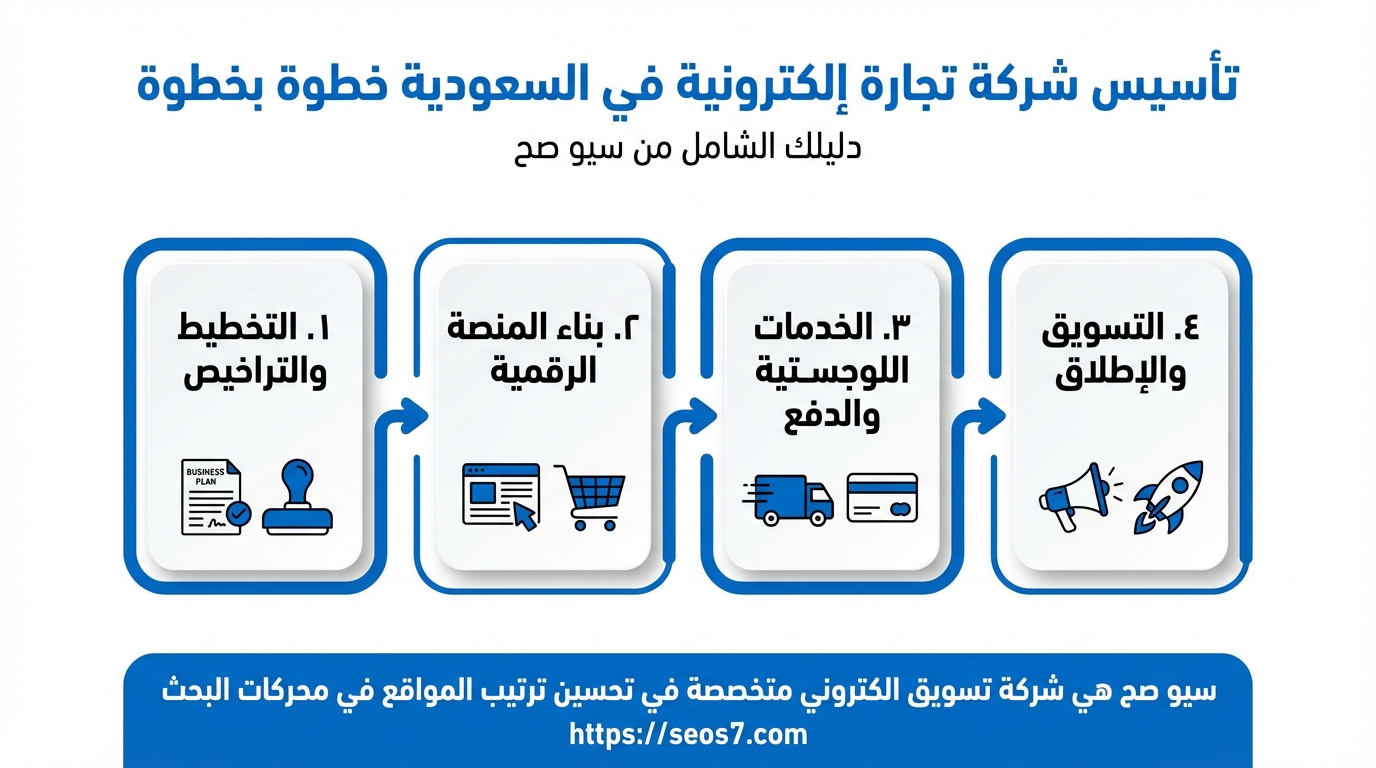 تأسيس شركة تجارة إلكترونية في السعودية خطوة بخطوة
دليلك الشامل من سيو صح

١. التخطيط والتراخيص
BUSINESS PLAN

٢. بناء المنصة الرقمية

٣. الخدمات اللوجستية والدفع

٤. التسويق والإطلاق

سيو صح هي شركة تسويق الكتروني متخصصة في تحسين ترتيب المواقع في محركات البحث
https://seos7.com